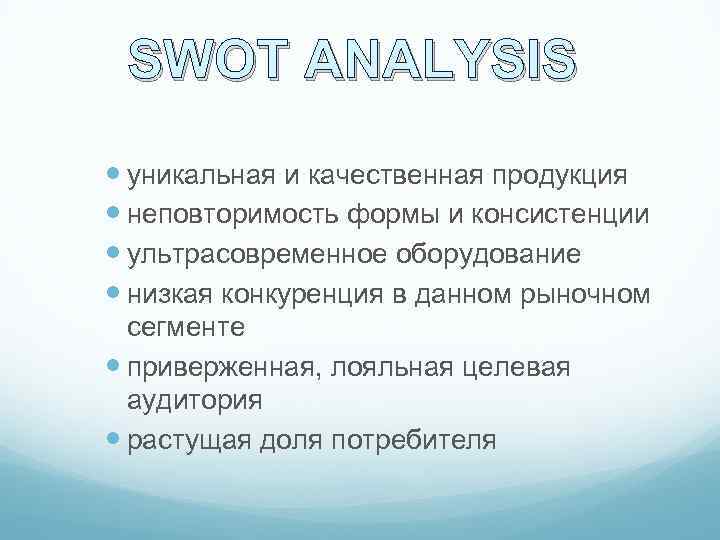 SWOT ANALYSIS

- уникальная и качественная продукция
- неповторимость формы и консистенции
- ультрасовременное оборудование
- низкая конкуренция в данном рыночном сегменте
- приверженная, лояльная целевая аудитория
- растущая доля потребителя